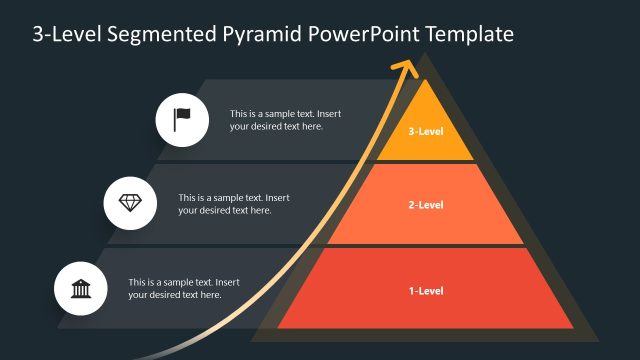 3-Level Segmented Pyramid PowerPoint Template

This is a sample text. Insert your desired text here.

3-Level

This is a sample text. Insert your desired text here.

2-Level

This is a sample text. Insert your desired text here.

1-Level